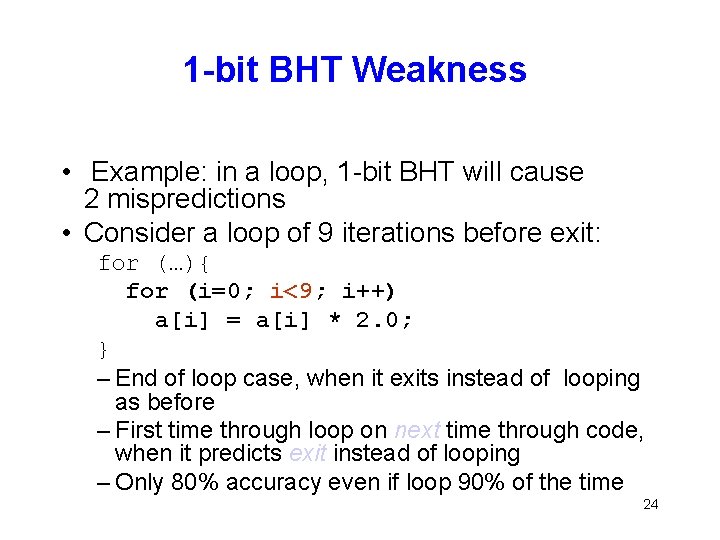 1-bit BHT Weakness

• Example: in a loop, 1-bit BHT will cause 2 mispredictions
• Consider a loop of 9 iterations before exit:

for (…){
  for (i=0; i<9; i++)
    a[i] = a[i] * 2.0;
}

– End of loop case, when it exits instead of looping as before
– First time through loop on next time through code, when it predicts exit instead of looping
– Only 80% accuracy even if loop 90% of the time

24